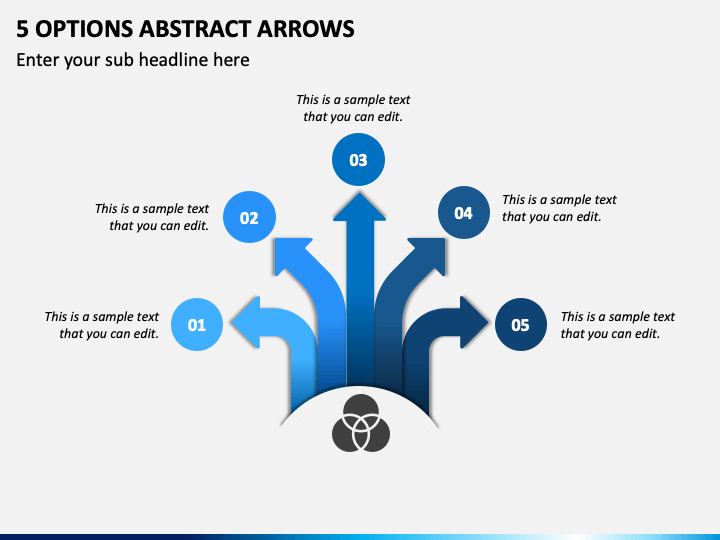 5 OPTIONS ABSTRACT ARROWS

Enter your sub headline here

This is a sample text that you can edit.

03

This is a sample text that you can edit.

02

04

This is a sample text that you can edit.

This is a sample text that you can edit.

01

05

This is a sample text that you can edit.